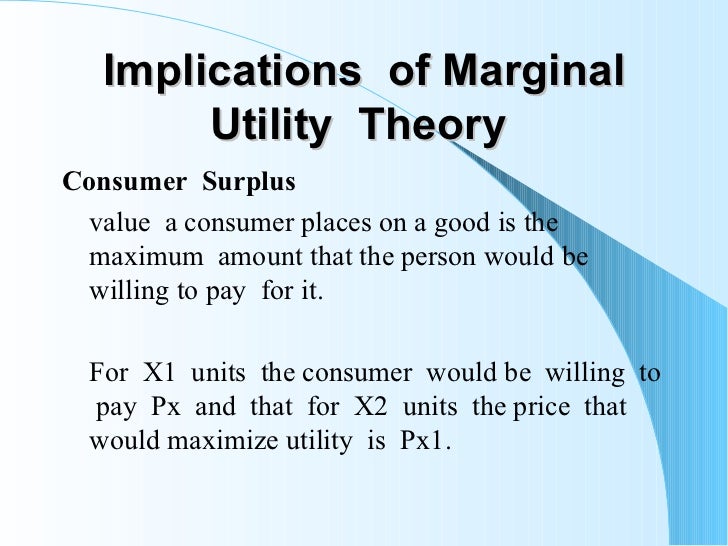 Implications of Marginal Utility Theory

Consumer Surplus

value a consumer places on a good is the maximum amount that the person would be willing to pay for it.

For X1 units the consumer would be willing to pay Px and that for X2 units the price that would maximize utility is Px1.